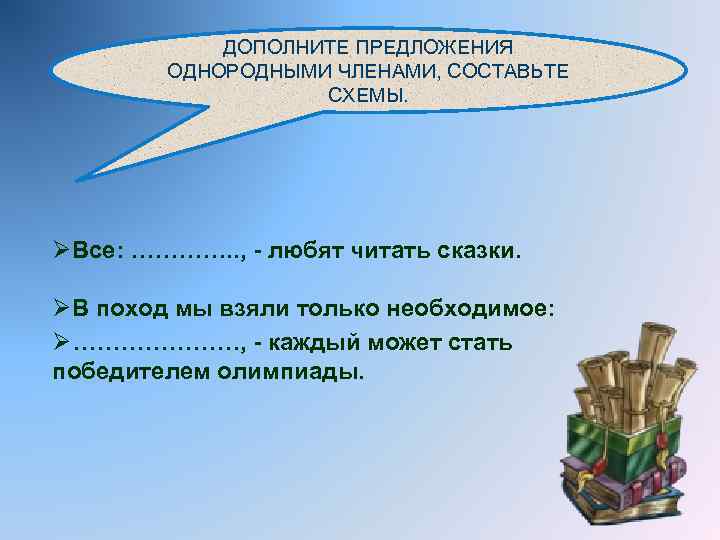 ДОПОЛНИТЕ ПРЕДЛОЖЕНИЯ ОДНОРОДНЫМИ ЧЛЕНАМИ, СОСТАВЬТЕ СХЕМЫ.

➢Все: ………….., - любят читать сказки.

➢В поход мы взяли только необходимое:

➢…………………, - каждый может стать победителем олимпиады.